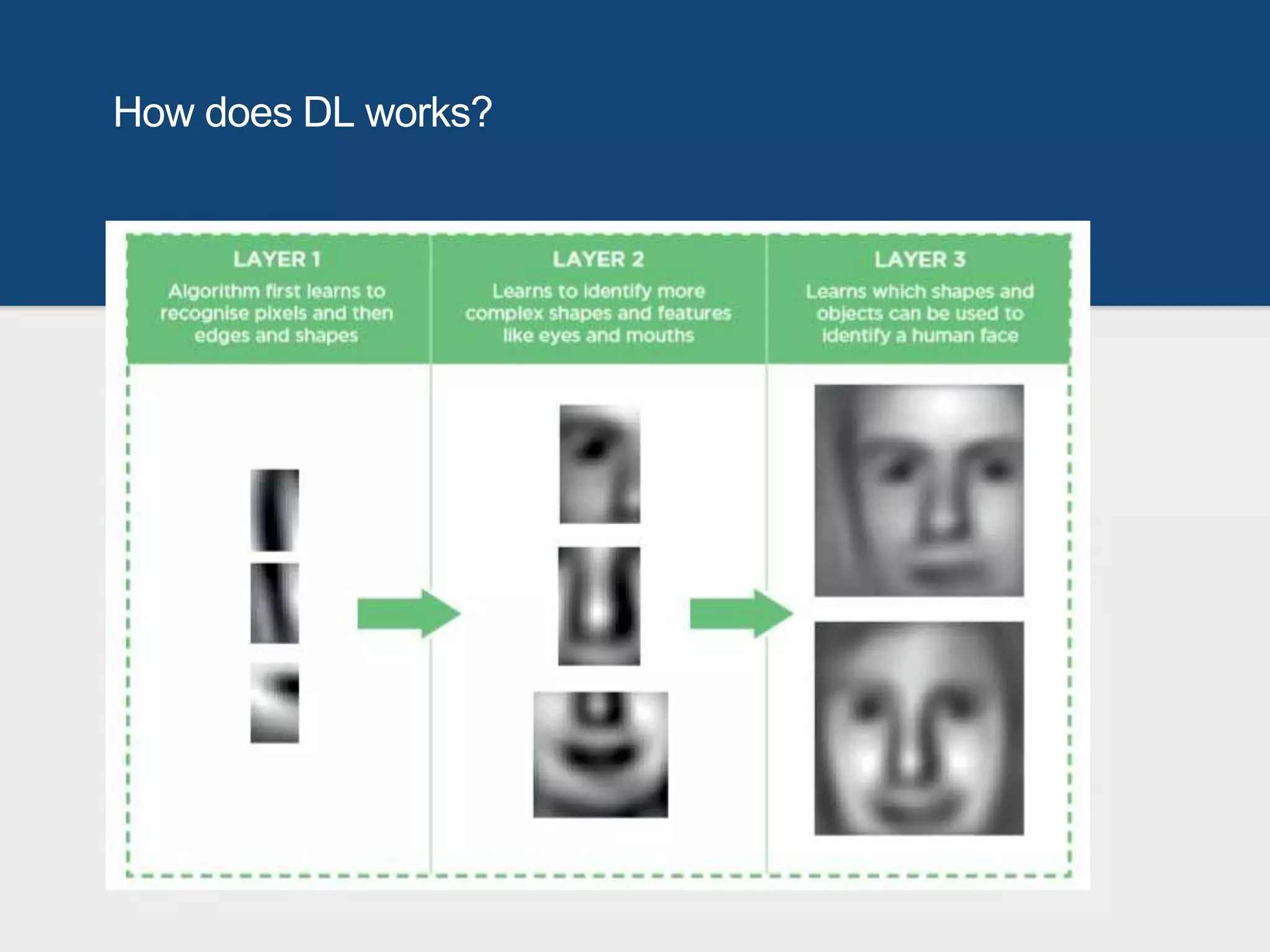 How does DL works?

LAYER 1
Algorithm first learns to recognise pixels and then edges and shapes

LAYER 2
Learns to identify more complex shapes and features like eyes and mouths

LAYER 3
Learns which shapes and objects can be used to identify a human face